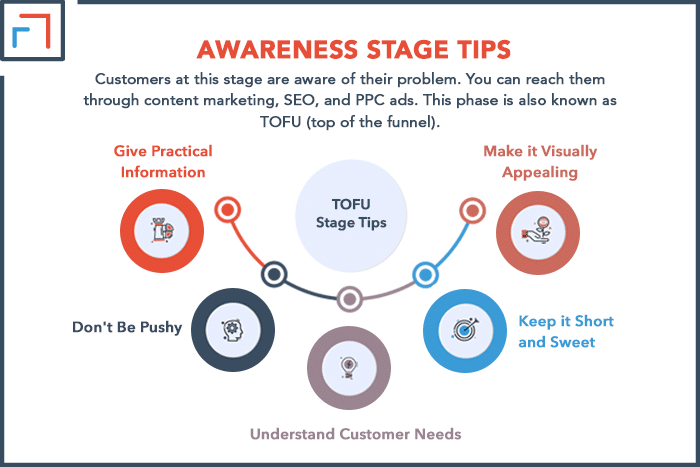 AWARENESS STAGE TIPS

Customers at this stage are aware of their problem. You can reach them through content marketing, SEO, and PPC ads. This phase is also known as TOFU (top of the funnel).

Give Practical Information

TOFU Stage Tips

Make it Visually Appealing

Don't Be Pushy

Keep it Short and Sweet

Understand Customer Needs